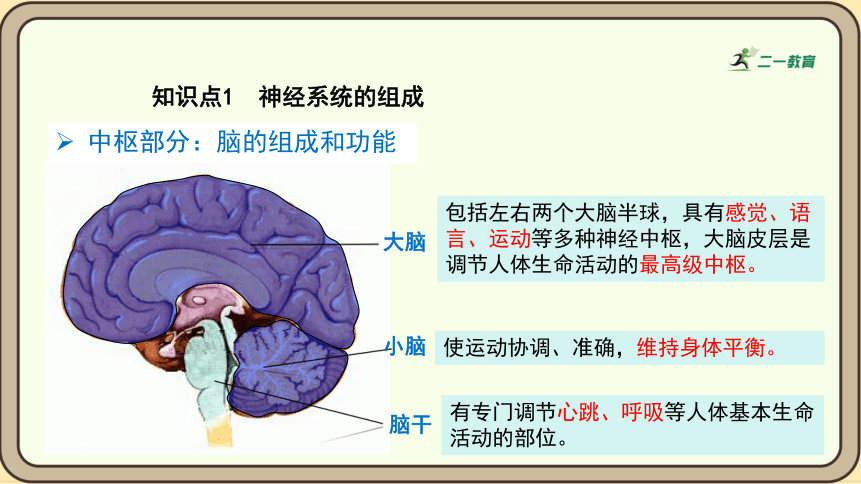 二一教育

知识点1 神经系统的组成

➢ 中枢部分：脑的组成和功能

大脑

包括左右两个大脑半球，具有感觉、语言、运动等多种神经中枢，大脑皮层是调节人体生命活动的最高级中枢。

小脑

使运动协调、准确，维持身体平衡。

脑干

有专门调节心跳、呼吸等人体基本生命活动的部位。